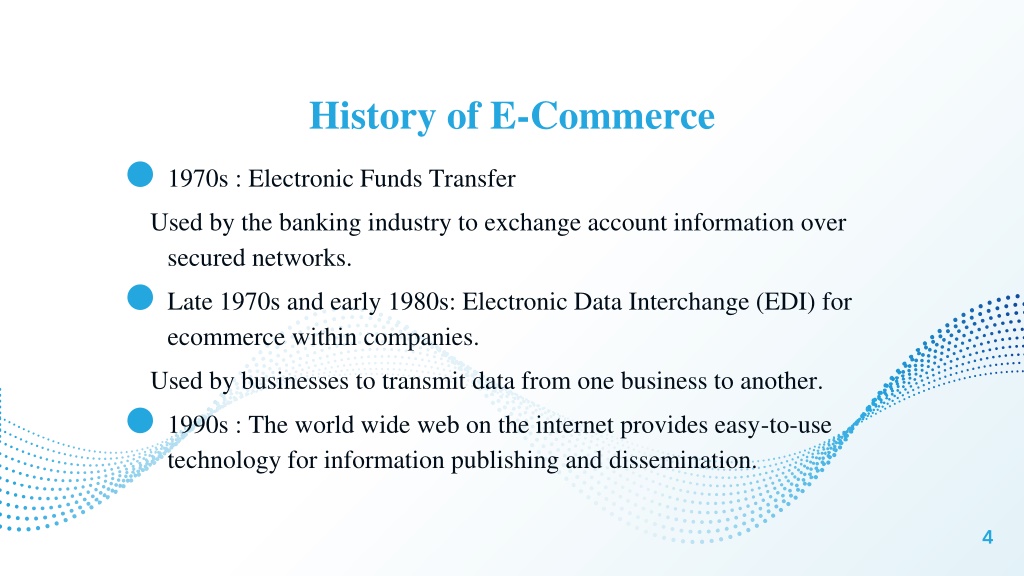 History of E-Commerce

1970s : Electronic Funds Transfer

Used by the banking industry to exchange account information over secured networks.

Late 1970s and early 1980s: Electronic Data Interchange (EDI) for ecommerce within companies.

Used by businesses to transmit data from one business to another.

1990s : The world wide web on the internet provides easy-to-use technology for information publishing and dissemination.

4